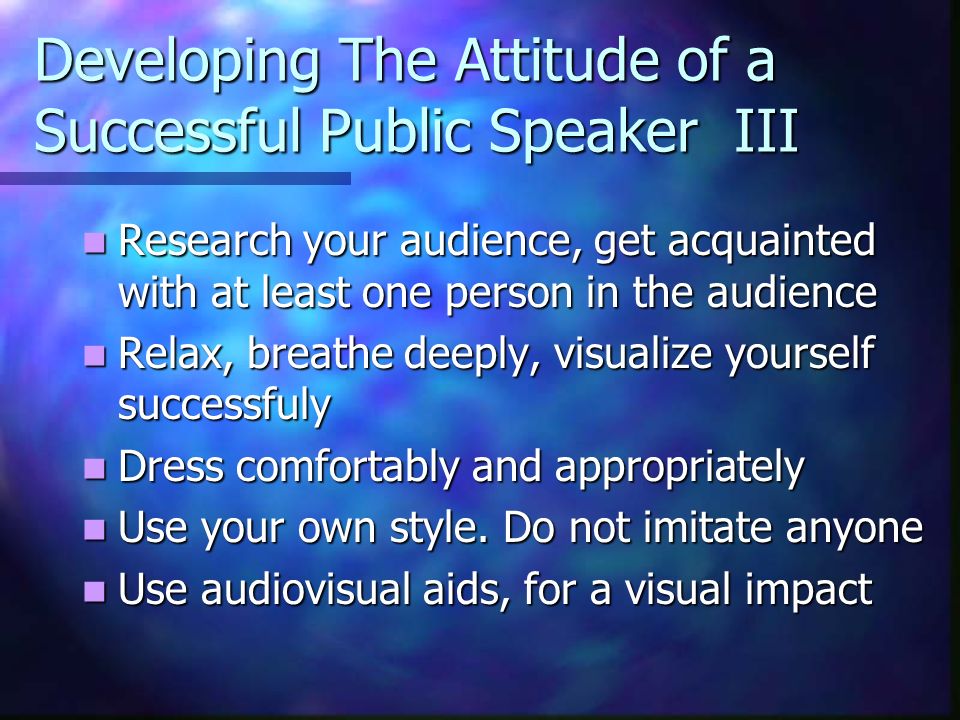 Developing The Attitude of a Successful Public Speaker III

- Research your audience, get acquainted with at least one person in the audience
- Relax, breathe deeply, visualize yourself successfuly
- Dress comfortably and appropriately
- Use your own style. Do not imitate anyone
- Use audiovisual aids, for a visual impact